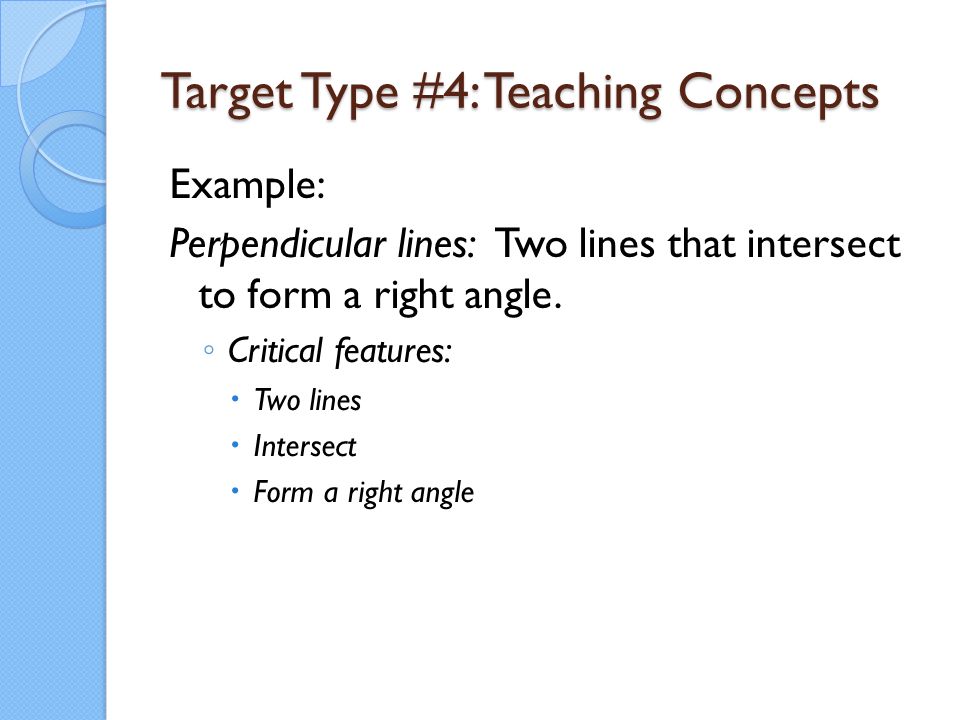 Target Type #4: Teaching Concepts

Example:

Perpendicular lines: Two lines that intersect to form a right angle.

◦ Critical features:
  • Two lines
  • Intersect
  • Form a right angle